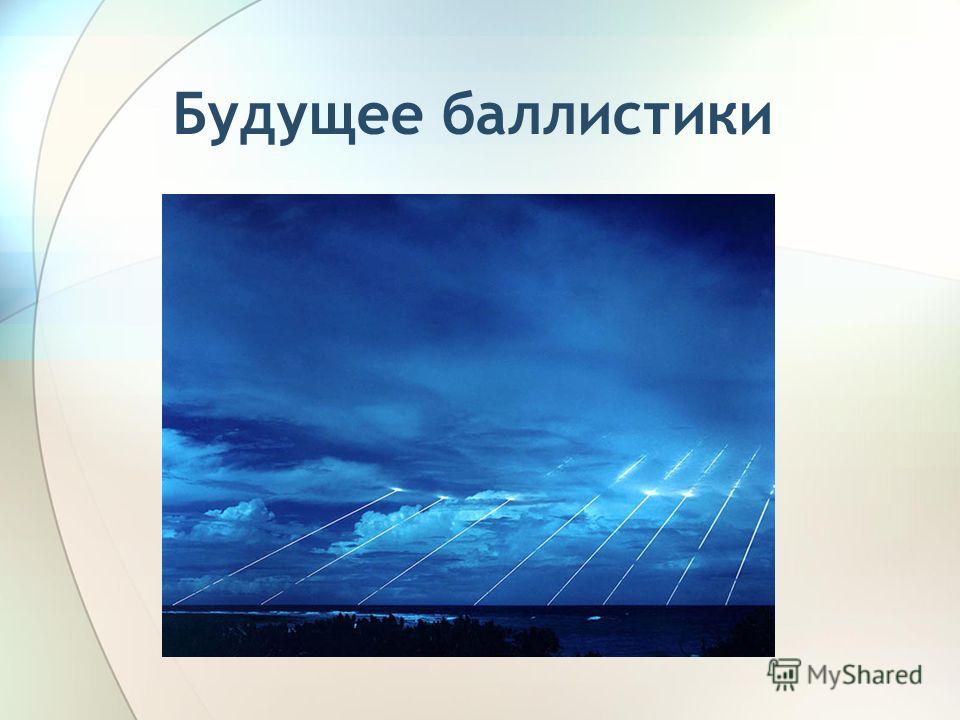 Будущее баллистики

MyShared